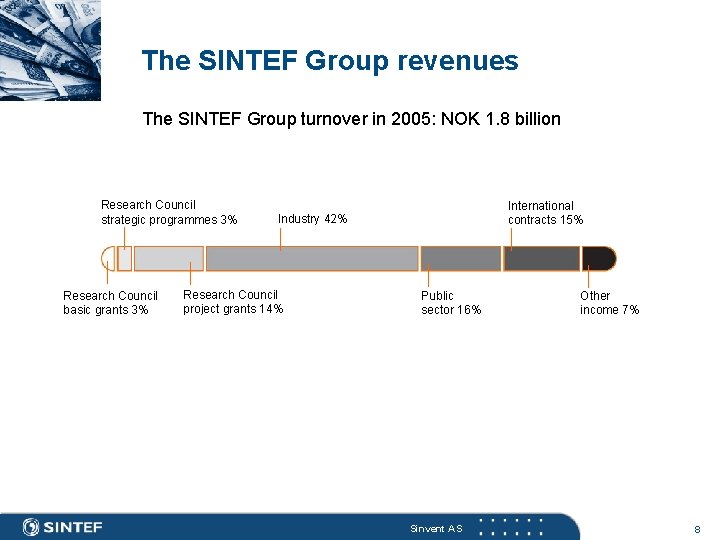 The SINTEF Group revenues

The SINTEF Group turnover in 2005: NOK 1.8 billion

Research Council
strategic programmes 3%

Industry 42%

International
contracts 15%

Research Council
basic grants 3%

Research Council
project grants 14%

Public
sector 16%

Other
income 7%

SINTEF

Sinvent AS

8